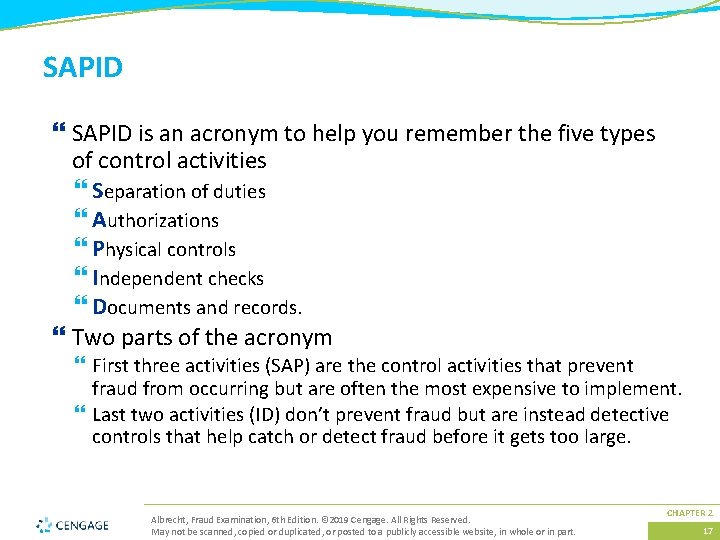 SAPID

❝ SAPID is an acronym to help you remember the five types of control activities
❝ Separation of duties
❝ Authorizations
❝ Physical controls
❝ Independent checks
❝ Documents and records.
❝ Two parts of the acronym
❝ First three activities (SAP) are the control activities that prevent fraud from occurring but are often the most expensive to implement.
❝ Last two activities (ID) don't prevent fraud but are instead detective controls that help catch or detect fraud before it gets too large.

CENGAGE

Albrecht, Fraud Examination, 6th Edition. ©2019 Cengage. All Rights Reserved.
May not be scanned, copied or duplicated, or posted to a publicly accessible website, in whole or in part.

CHAPTER 2
17